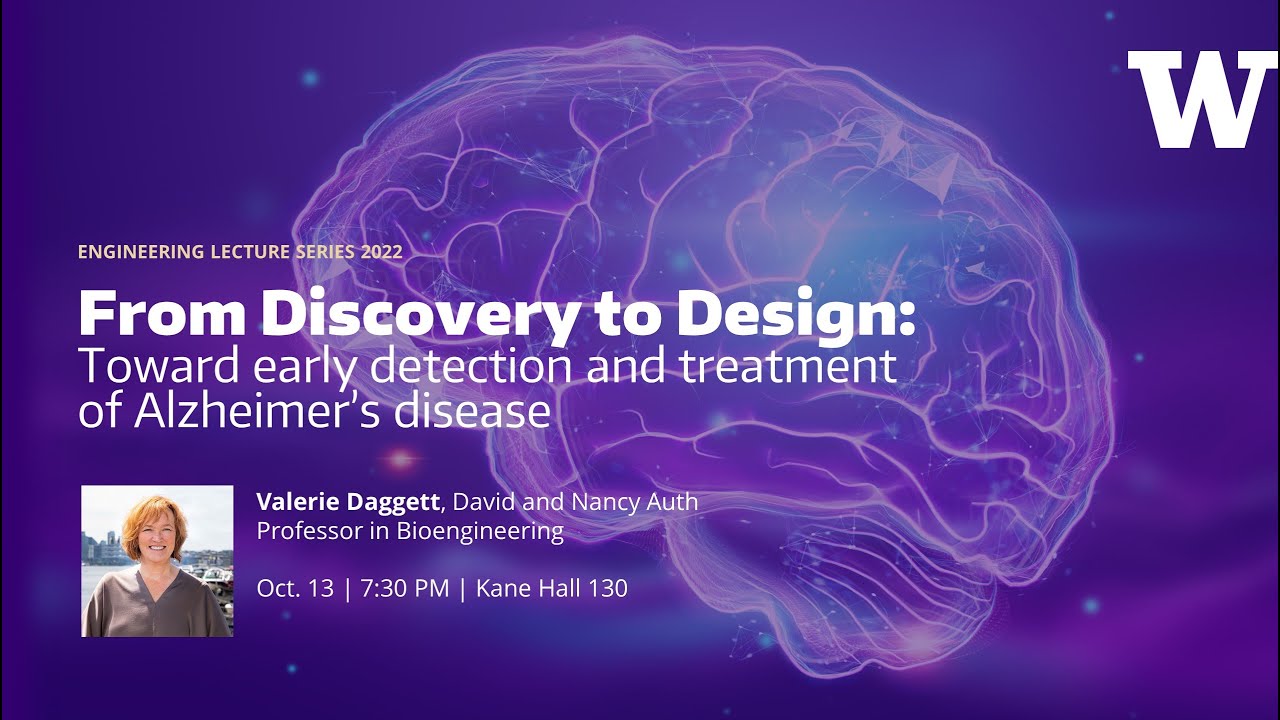 W

ENGINEERING LECTURE SERIES 2022

From Discovery to Design:
Toward early detection and treatment of Alzheimer's disease

Valerie Daggett, David and Nancy Auth Professor in Bioengineering

Oct. 13 | 7:30 PM | Kane Hall 130